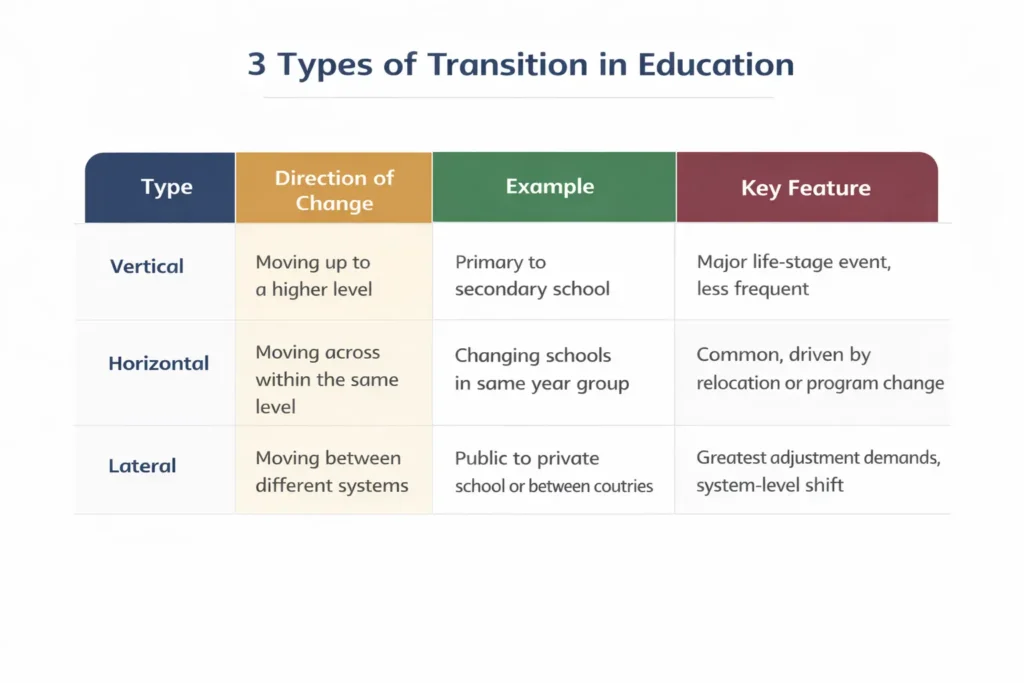 3 Types of Transition in Education

| Type | Direction of Change | Example | Key Feature |
|---|---|---|---|
| Vertical | Moving up to a higher level | Primary to secondary school | Major life-stage event, less frequent |
| Horizontal | Moving across within the same level | Changing schools in same year group | Common, driven by relocation or program change |
| Lateral | Moving between different systems | Public to private school or between coutries | Greatest adjustment demands, system-level shift |